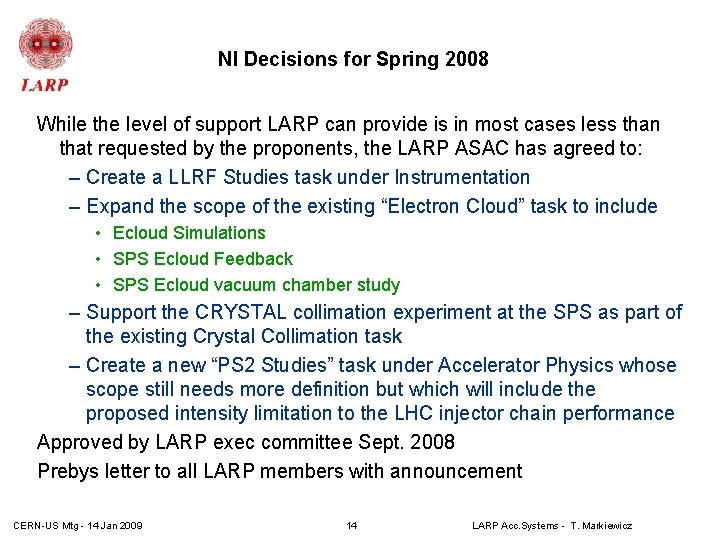 LARP

NI Decisions for Spring 2008

While the level of support LARP can provide is in most cases less than that requested by the proponents, the LARP ASAC has agreed to:

– Create a LLRF Studies task under Instrumentation

– Expand the scope of the existing “Electron Cloud” task to include

• Ecloud Simulations

• SPS Ecloud Feedback

• SPS Ecloud vacuum chamber study

– Support the CRYSTAL collimation experiment at the SPS as part of the existing Crystal Collimation task

– Create a new “PS2 Studies” task under Accelerator Physics whose scope still needs more definition but which will include the proposed intensity limitation to the LHC injector chain performance

Approved by LARP exec committee Sept. 2008

Prebys letter to all LARP members with announcement

CERN-US Mtg - 14 Jan 2009

14

LARP Acc.Systems - T. Markiewicz